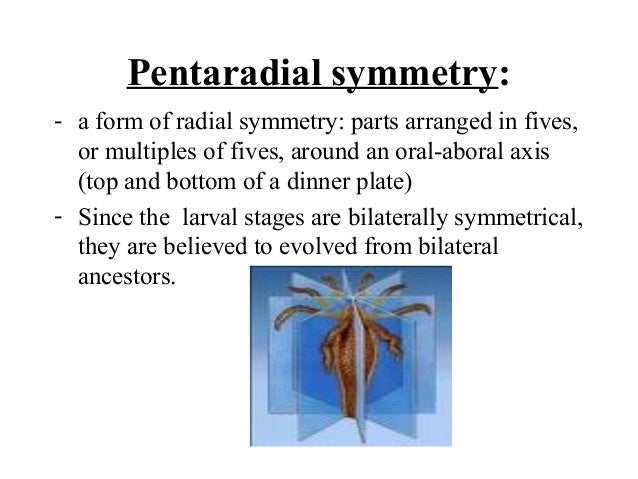 Pentaradial symmetry:

- a form of radial symmetry: parts arranged in fives, or multiples of fives, around an oral-aboral axis (top and bottom of a dinner plate)

- Since the  larval stages are bilaterally symmetrical, they are believed to evolved from bilateral ancestors.